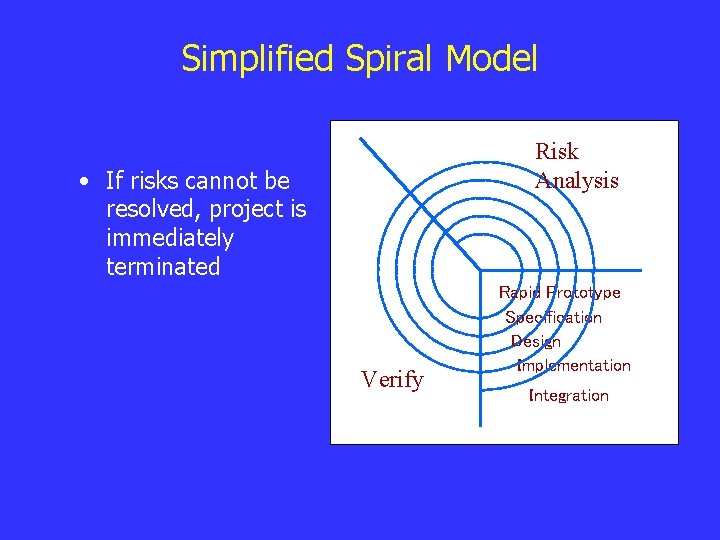 Simplified Spiral Model

• If risks cannot be resolved, project is immediately terminated

Risk Analysis

Rapid Prototype
Specification
Design
Implementation
Integration

Verify